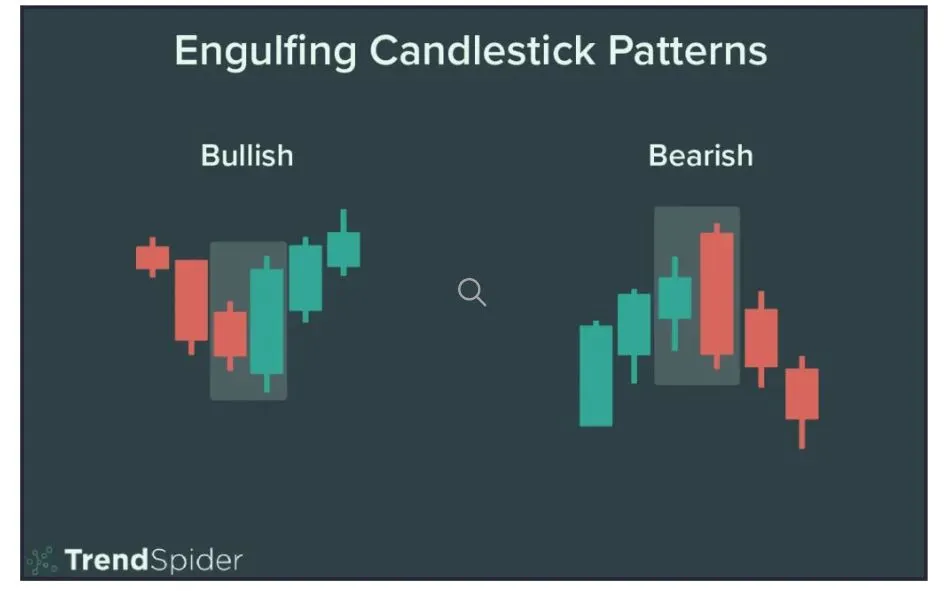 Engulfing Candlestick Patterns

Bullish

Bearish

TrendSpider